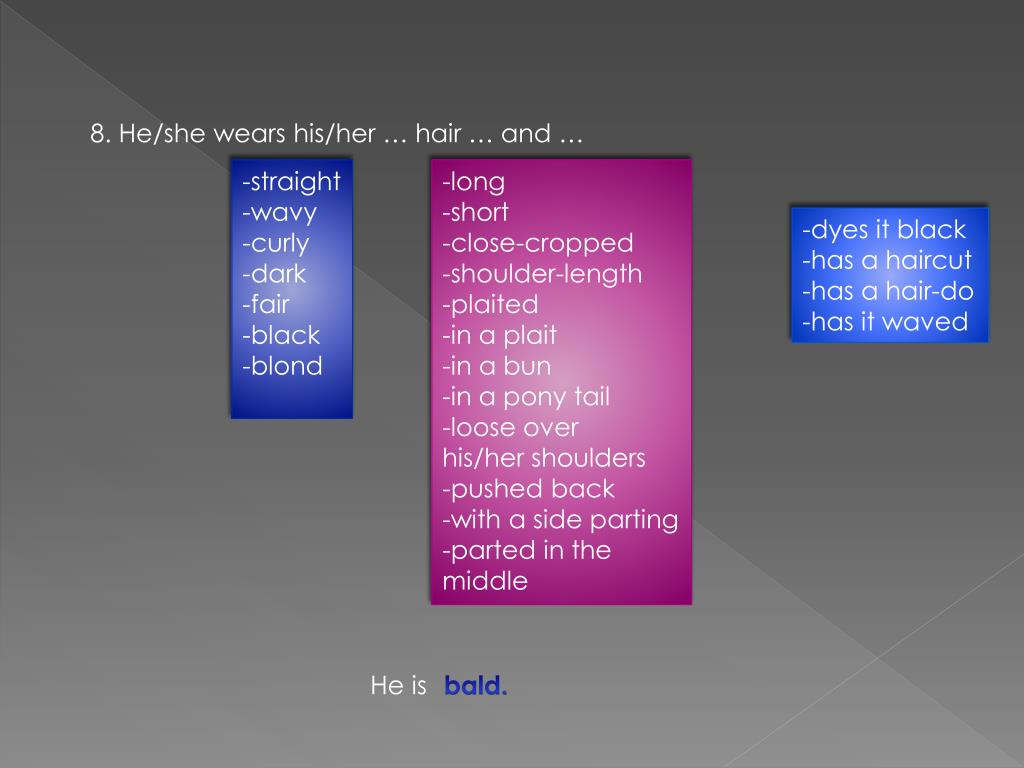 8. He/she wears his/her … hair … and …

-straight
-wavy
-curly
-dark
-fair
-black
-blond

-long
-short
-close-cropped
-shoulder-length
-plaited
-in a plait
-in a bun
-in a pony tail
-loose over his/her shoulders
-pushed back
-with a side parting
-parted in the middle

-dyes it black
-has a haircut
-has a hair-do
-has it waved

He is bald.